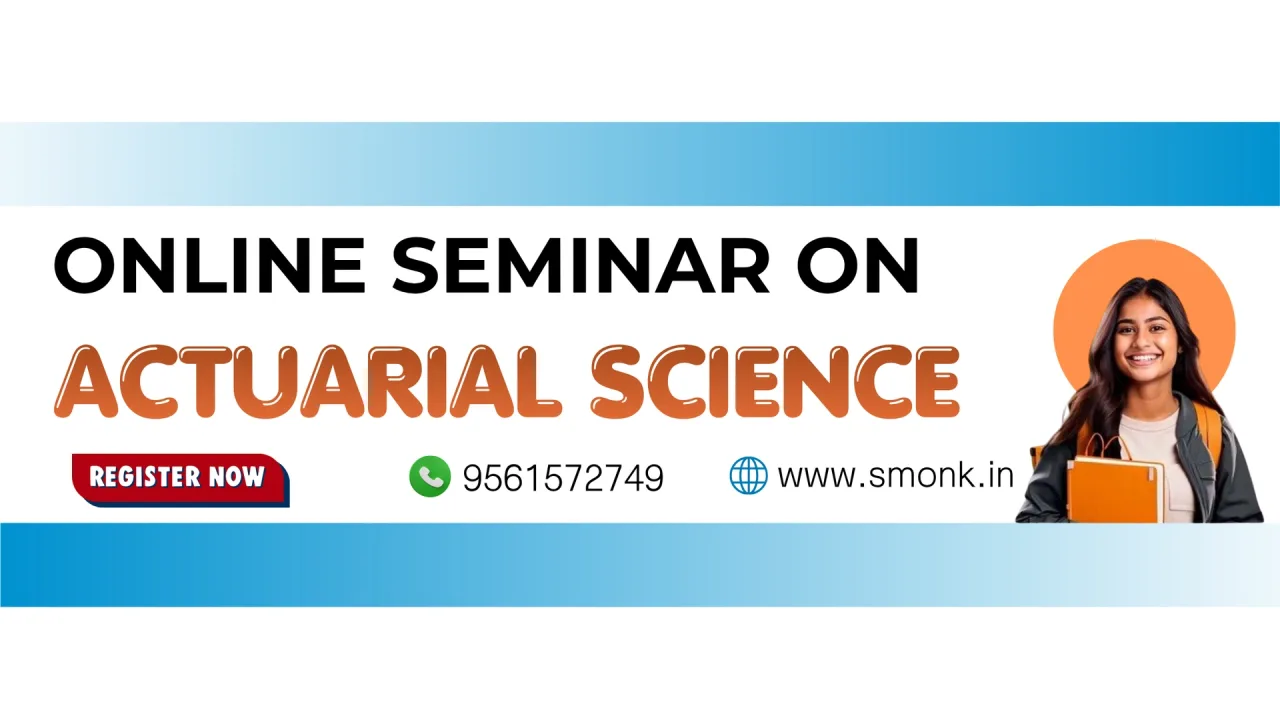 ONLINE SEMINAR ON
ACTUARIAL SCIENCE

REGISTER NOW

9561572749

www.smonk.in